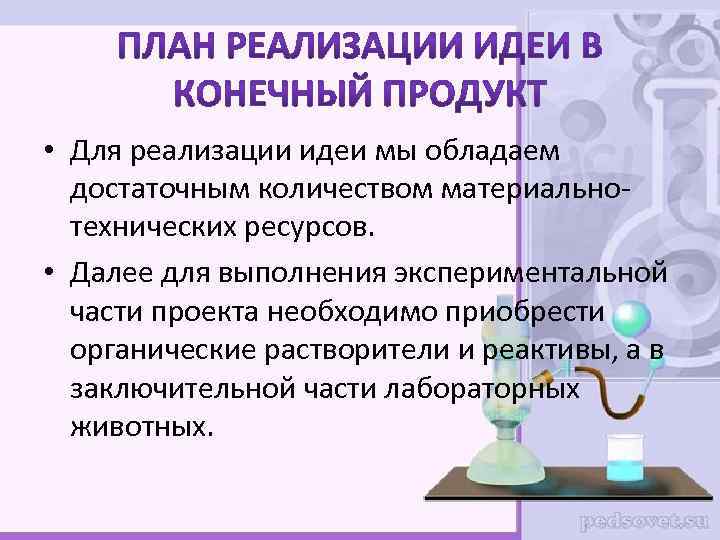 ПЛАН РЕАЛИЗАЦИИ ИДЕИ В КОНЕЧНЫЙ ПРОДУКТ

• Для реализации идеи мы обладаем достаточным количеством материально-технических ресурсов.

• Далее для выполнения экспериментальной части проекта необходимо приобрести органические растворители и реактивы, а в заключительной части лабораторных животных.

pedsovet.su